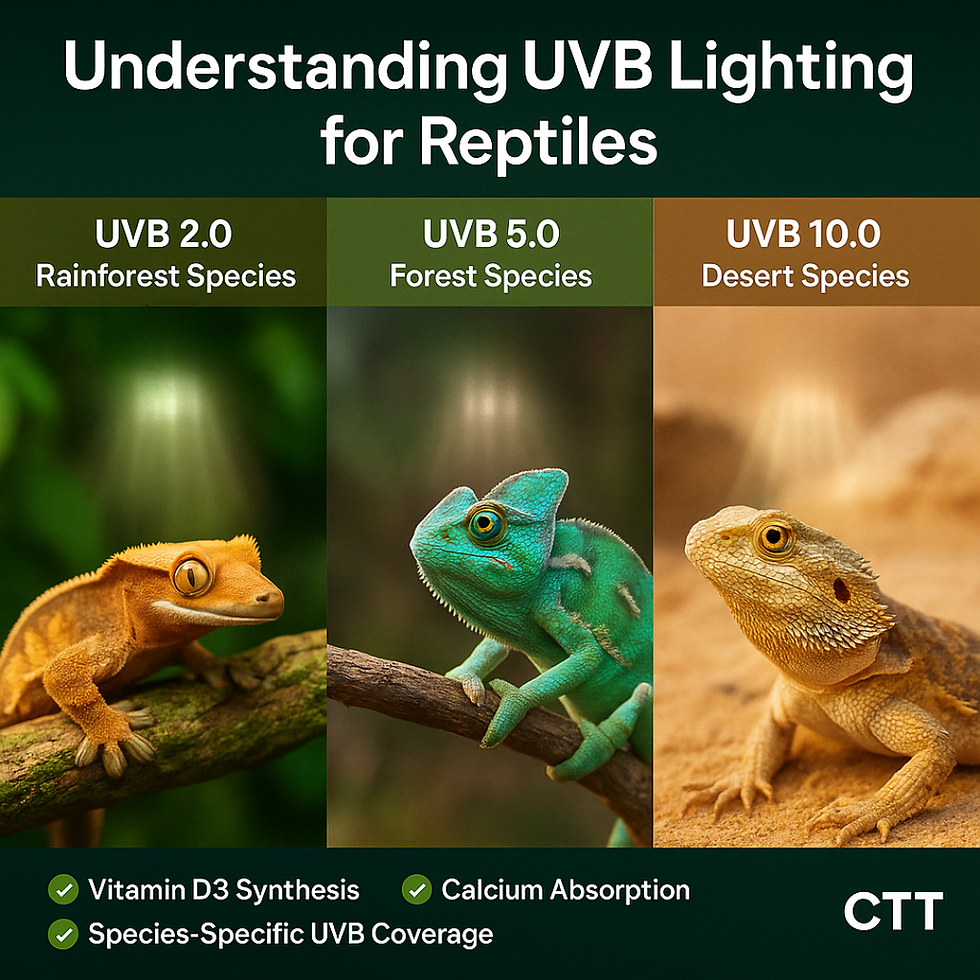 Understanding UVB Lighting for Reptiles

UVB 2.0
Rainforest Species

UVB 5.0
Forest Species

UVB 10.0
Desert Species

Vitamin D3 Synthesis
Calcium Absorption
Species-Specific UVB Coverage

CTT